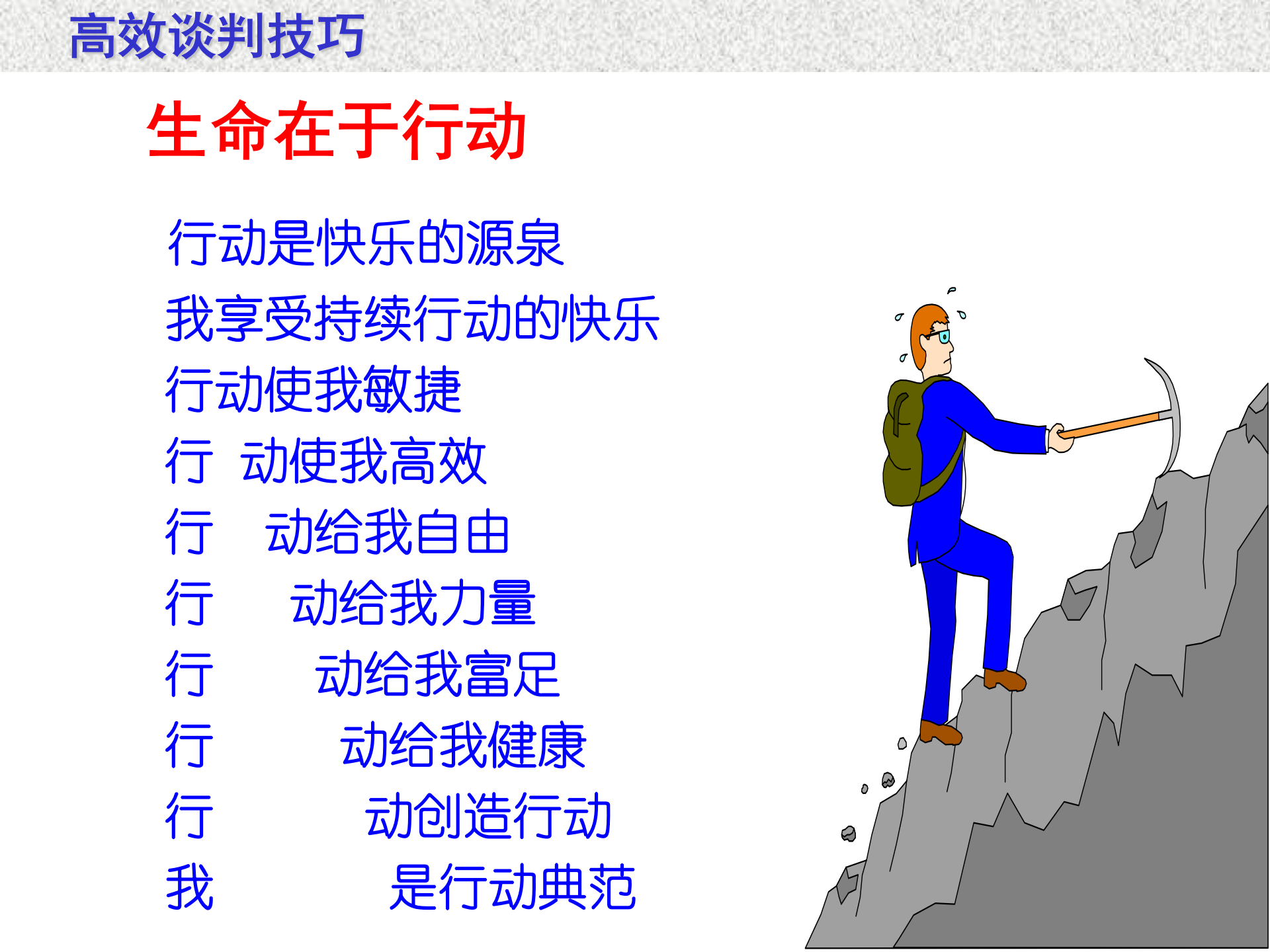 高效谈判技巧

生命在于行动

行动是快乐的源泉

我享受持续行动的快乐

行动使我敏捷

行 动使我高效

行 动给我自由

行 动给我力量

行 动给我富足

行 动给我健康

行 动创造行动

我 是行动典范